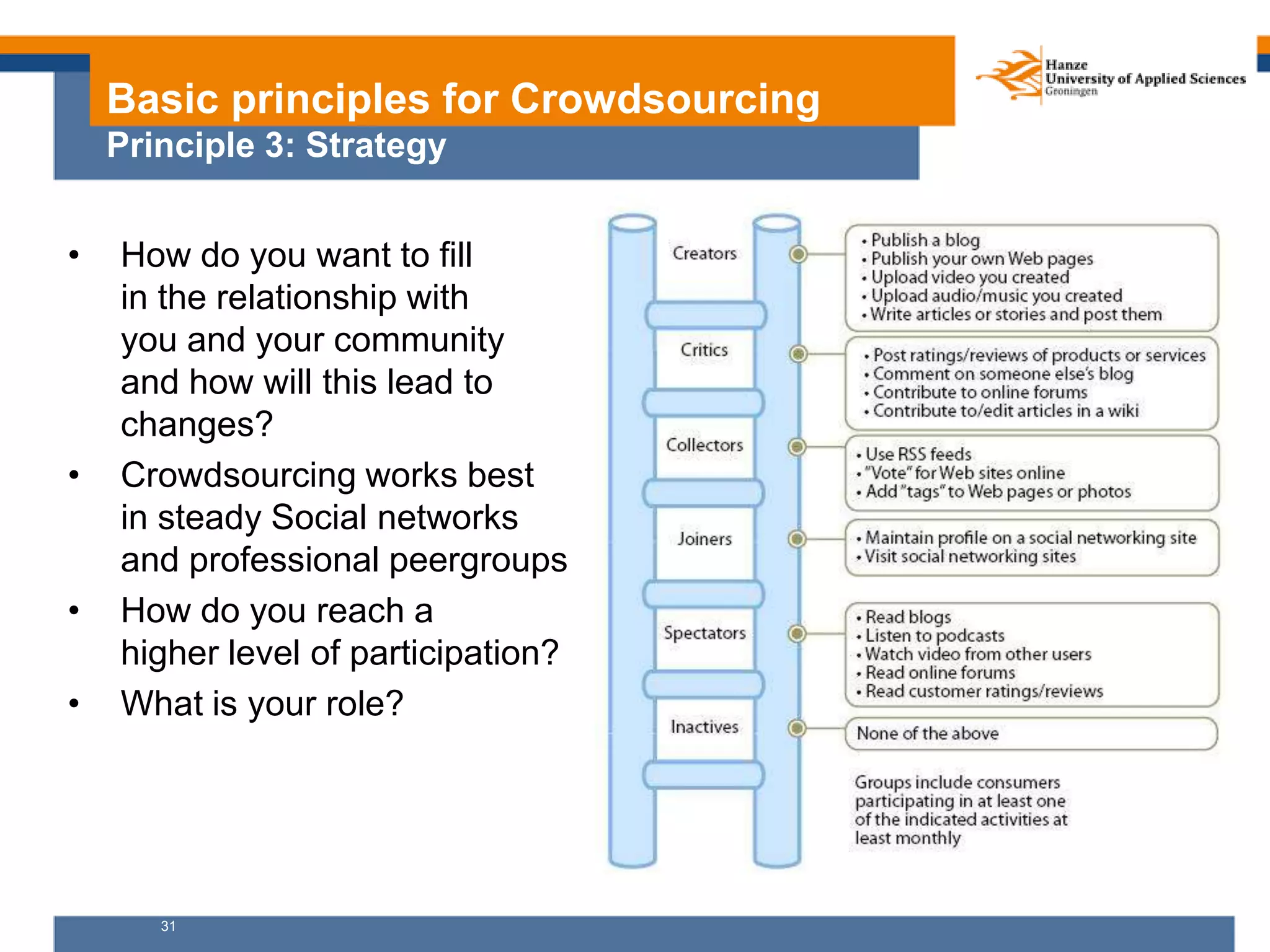 Basic principles for Crowdsourcing
Principle 3: Strategy

Hanze
University of Applied Sciences
Groningen

• How do you want to fill in the relationship with you and your community and how will this lead to changes?
• Crowdsourcing works best in steady Social networks and professional peergroups
• How do you reach a higher level of participation?
• What is your role?

Creators
• Publish a blog
• Publish your own Web pages
• Upload video you created
• Upload audio/music you created
• Write articles or stories and post them

Critics
• Post ratings/reviews of products or services
• Comment on someone else's blog
• Contribute to online forums
• Contribute to/edit articles in a wiki

Collectors
• Use RSS feeds
• "Vote" for Web sites online
• Add "tags" to Web pages or photos

Joiners
• Maintain profile on a social networking site
• Visit social networking sites

Spectators
• Read blogs
• Listen to podcasts
• Watch video from other users
• Read online forums
• Read customer ratings/reviews

Inactives
None of the above

Groups include consumers participating in at least one of the indicated activities at least monthly

31